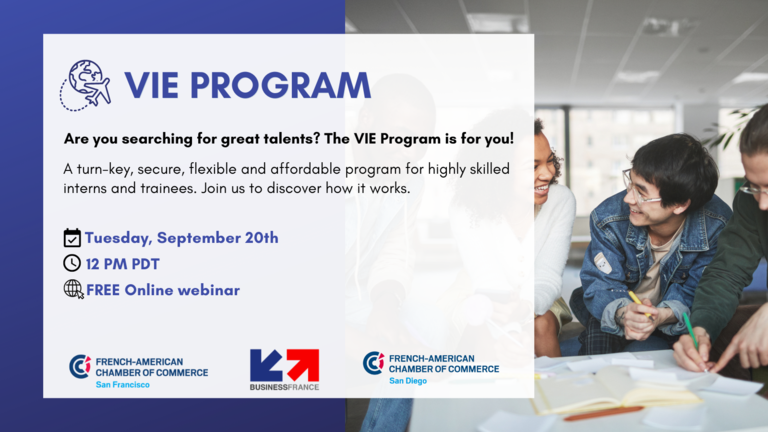 VIE PROGRAM

Are you searching for great talents? The VIE Program is for you!

A turn-key, secure, flexible and affordable program for highly skilled interns and trainees. Join us to discover how it works.

Tuesday, September 20th
12 PM PDT
FREE Online webinar

FRENCH-AMERICAN CHAMBER OF COMMERCE San Francisco

BUSINESSFRANCE

FRENCH-AMERICAN CHAMBER OF COMMERCE San Diego